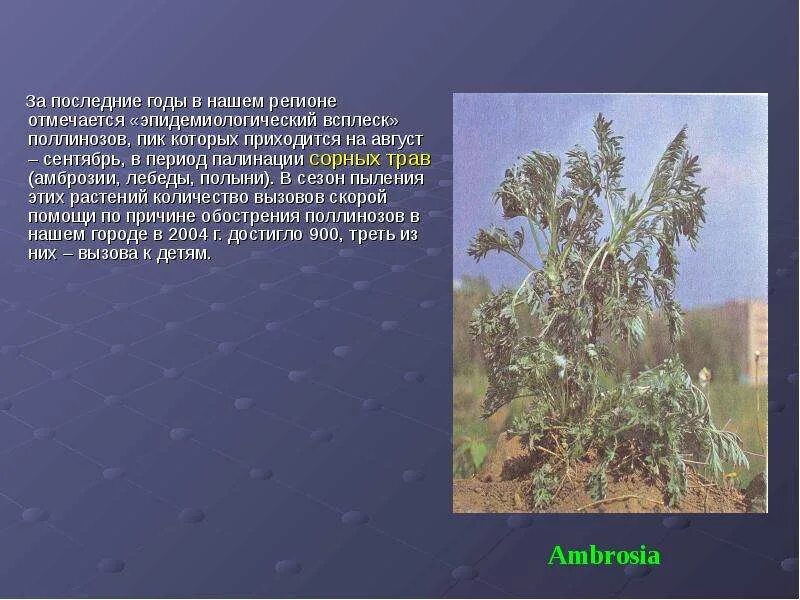 За последние годы в нашем регионе отмечается «эпидемиологический всплеск» поллинозов, пик которых приходится на август – сентябрь, в период палинации сорных трав (амброзии, лебеды, полыни). В сезон пыления этих растений количество вызовов скорой помощи по причине обострения поллинозов в нашем городе в 2004 г. достигло 900, треть из них – вызова к детям.

Ambrosia